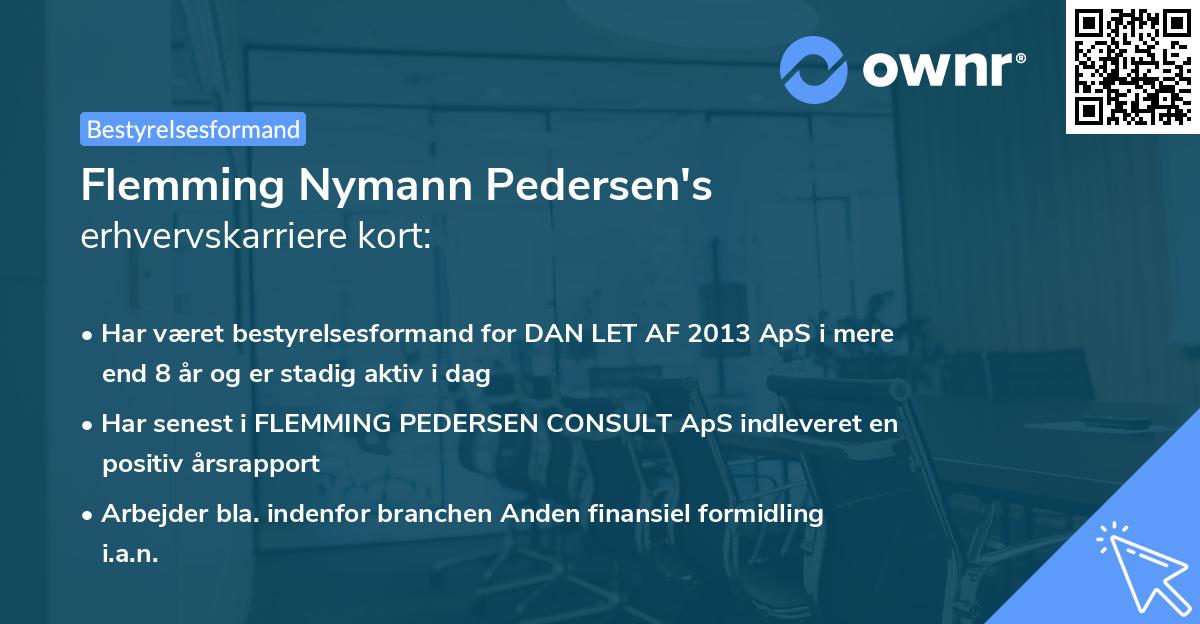 ownr®

Bestyrelsesformand

Flemming Nymann Pedersen's erhvervskarriere kort:

• Har været bestyrelsesformand for DAN LET AF 2013 ApS i mere end 8 år og er stadig aktiv i dag

• Har senest i FLEMMING PEDERSEN CONSULT ApS indleveret en positiv årsrapport

• Arbejder bla. indenfor branchen Anden finansiel formidling i.a.n.